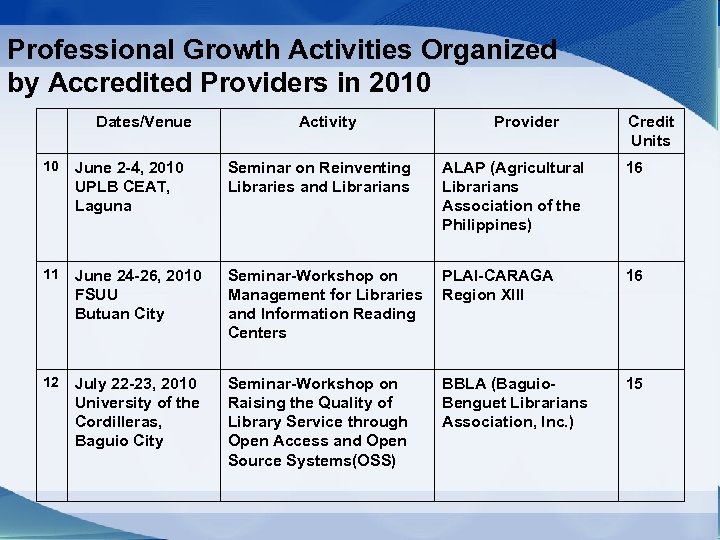 Professional Growth Activities Organized by Accredited Providers in 2010

| | Dates/Venue | Activity | Provider | Credit Units |
|---|---|---|---|---|
| 10 | June 2-4, 2010 UPLB CEAT, Laguna | Seminar on Reinventing Libraries and Librarians | ALAP (Agricultural Librarians Association of the Philippines) | 16 |
| 11 | June 24-26, 2010 FSUU Butuan City | Seminar-Workshop on Management for Libraries and Information Reading Centers | PLAI-CARAGA Region XIII | 16 |
| 12 | July 22-23, 2010 University of the Cordilleras, Baguio City | Seminar-Workshop on Raising the Quality of Library Service through Open Access and Open Source Systems(OSS) | BBLA (Baguio-Benguet Librarians Association, Inc.) | 15 |